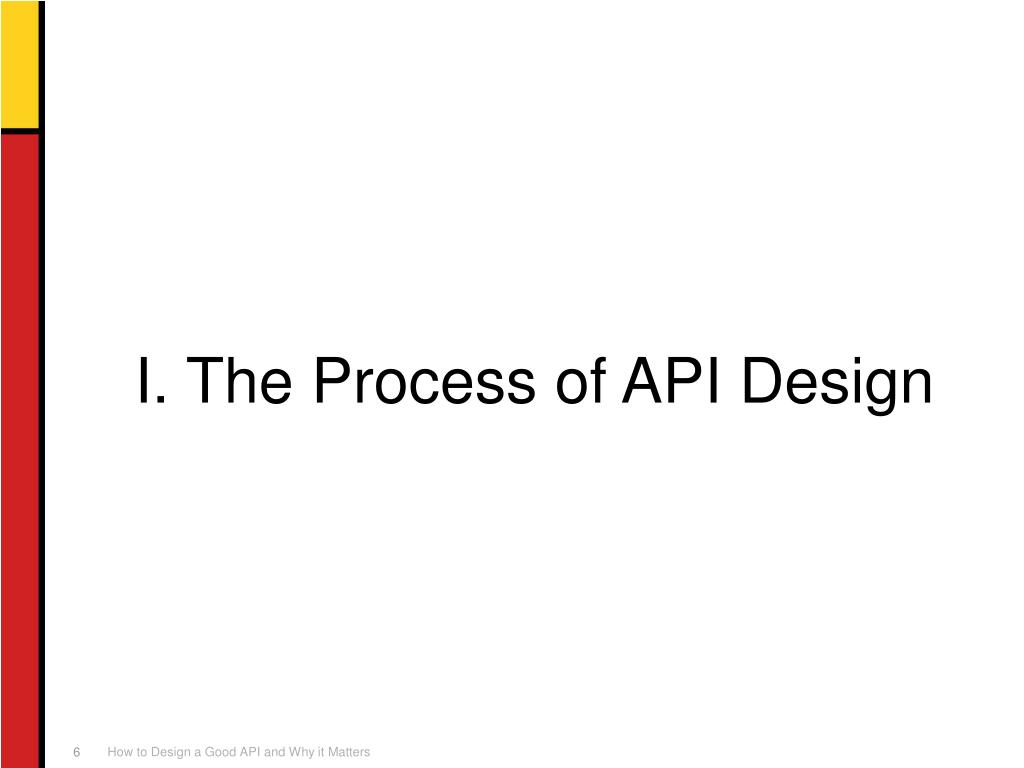 I. The Process of API Design

6 How to Design a Good API and Why it Matters